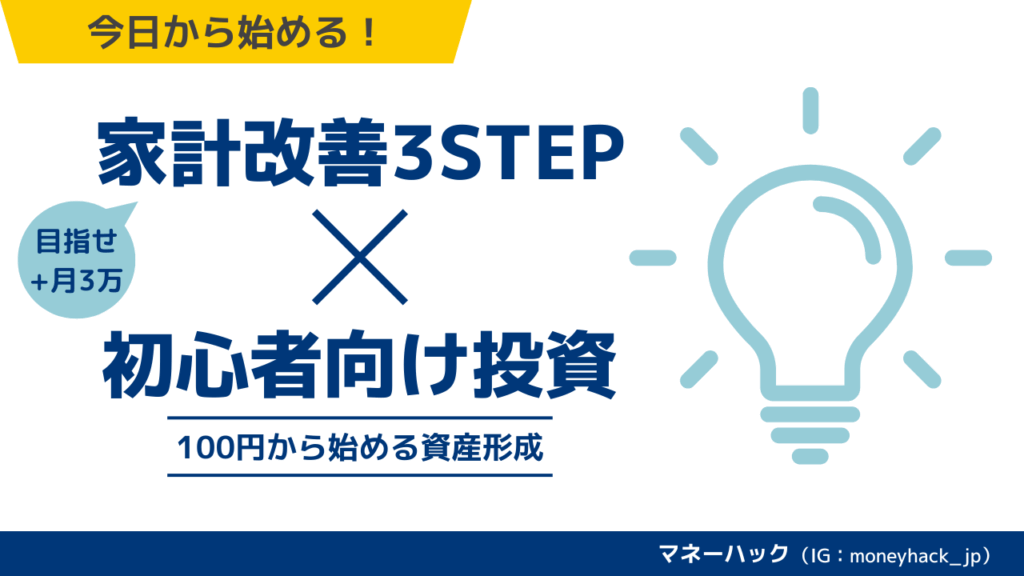 今日から始める！

家計改善3STEP

目指せ
+月3万

×

初心者向け投資

100円から始める資産形成

マネーハック（IG：moneyhack_jp）